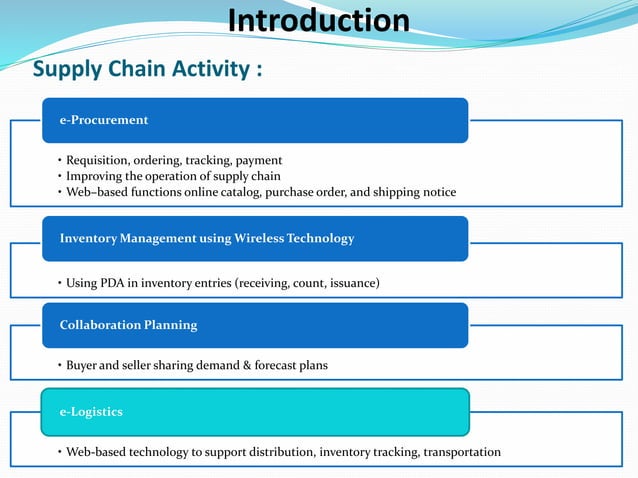 Introduction

Supply Chain Activity :

e-Procurement

• Requisition, ordering, tracking, payment
• Improving the operation of supply chain
• Web–based functions online catalog, purchase order, and shipping notice

Inventory Management using Wireless Technology

• Using PDA in inventory entries (receiving, count, issuance)

Collaboration Planning

• Buyer and seller sharing demand & forecast plans

e-Logistics

• Web-based technology to support distribution, inventory tracking, transportation